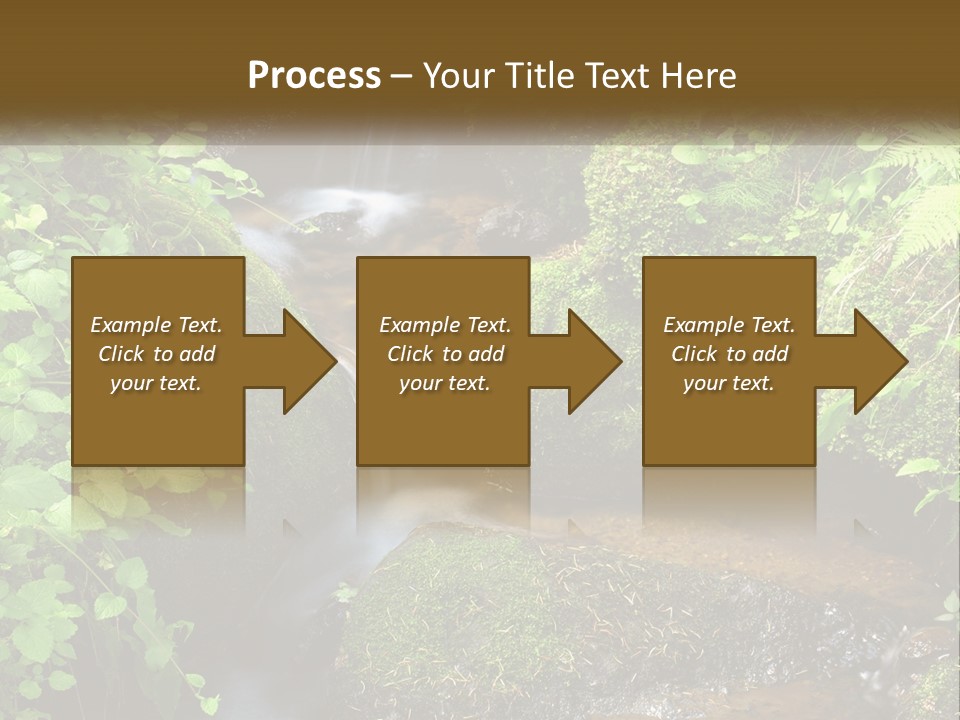 Process – Your Title Text Here

Example Text. Click to add your text.

Example Text. Click to add your text.

Example Text. Click to add your text.